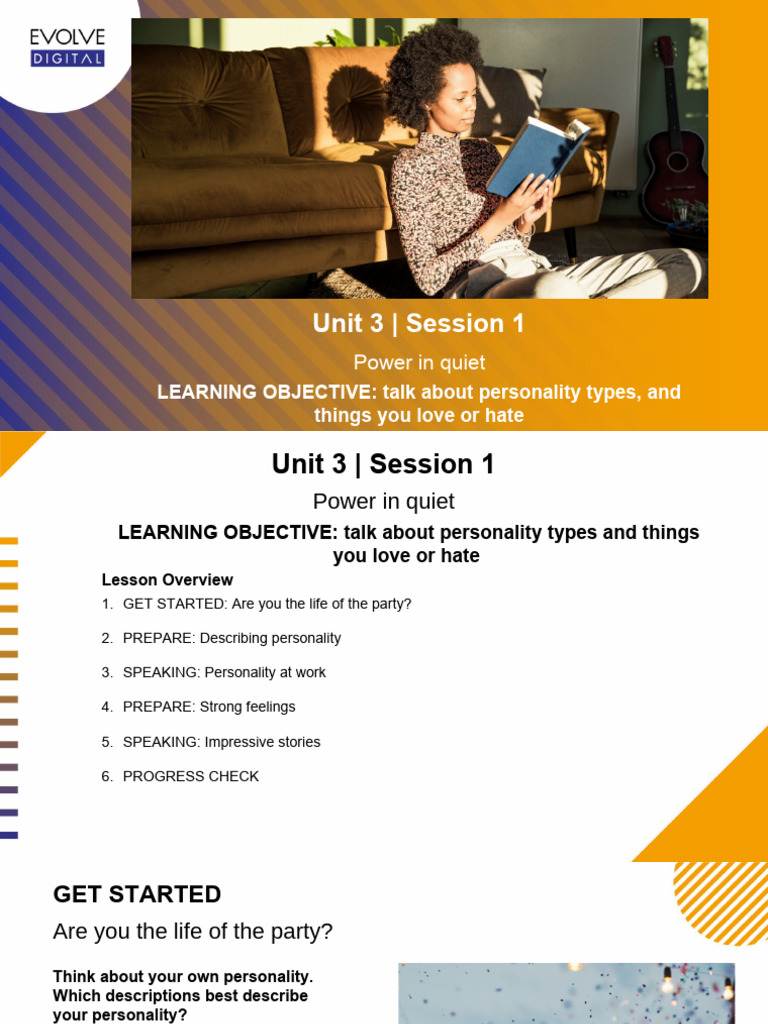 EVOLVE
DIGITAL

Unit 3 | Session 1

Power in quiet

LEARNING OBJECTIVE: talk about personality types, and things you love or hate

Unit 3 | Session 1

Power in quiet

LEARNING OBJECTIVE: talk about personality types and things you love or hate

Lesson Overview

1. GET STARTED: Are you the life of the party?
2. PREPARE: Describing personality
3. SPEAKING: Personality at work
4. PREPARE: Strong feelings
5. SPEAKING: Impressive stories
6. PROGRESS CHECK

GET STARTED

Are you the life of the party?

Think about your own personality. Which descriptions best describe your personality?